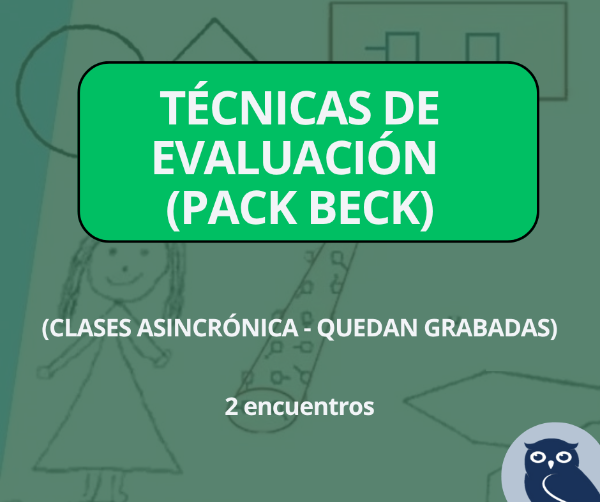 TÉCNICAS DE EVALUACIÓN (PACK BECK)

(CLASES ASINCRÓNICA - QUEDAN GRABADAS)

2 encuentros